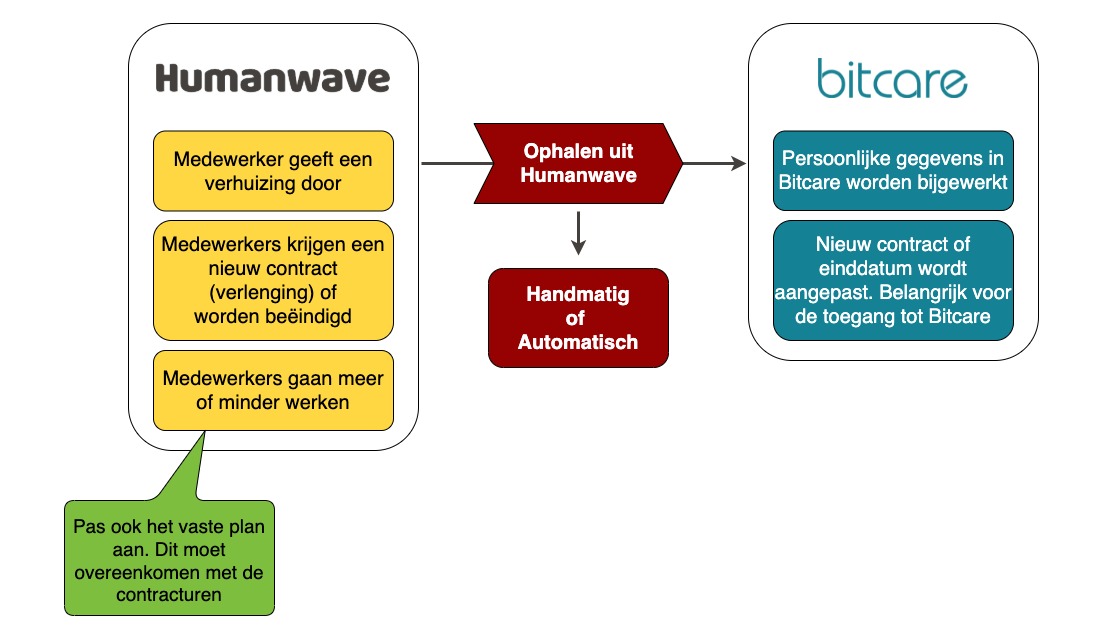 Humanwave

Medewerker geeft een verhuizing door

Medewerkers krijgen een nieuw contract (verlenging) of worden beëindigd

Medewerkers gaan meer of minder werken

Pas ook het vaste plan aan. Dit moet overeenkomen met de contracturen

Ophalen uit Humanwave

Handmatig of Automatisch

bitcare

Persoonlijke gegevens in Bitcare worden bijgewerkt

Nieuw contract of einddatum wordt aangepast. Belangrijk voor de toegang tot Bitcare